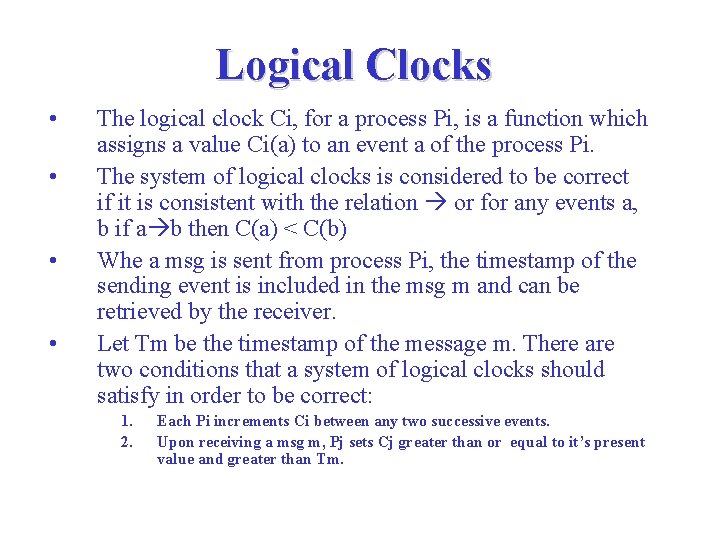 Logical Clocks

• The logical clock Ci, for a process Pi, is a function which assigns a value Ci(a) to an event a of the process Pi.

• The system of logical clocks is considered to be correct if it is consistent with the relation → or for any events a, b if a→b then C(a) < C(b)

• Whe a msg is sent from process Pi, the timestamp of the sending event is included in the msg m and can be retrieved by the receiver.

• Let Tm be the timestamp of the message m. There are two conditions that a system of logical clocks should satisfy in order to be correct:

1. Each Pi increments Ci between any two successive events.
2. Upon receiving a msg m, Pj sets Cj greater than or equal to it's present value and greater than Tm.